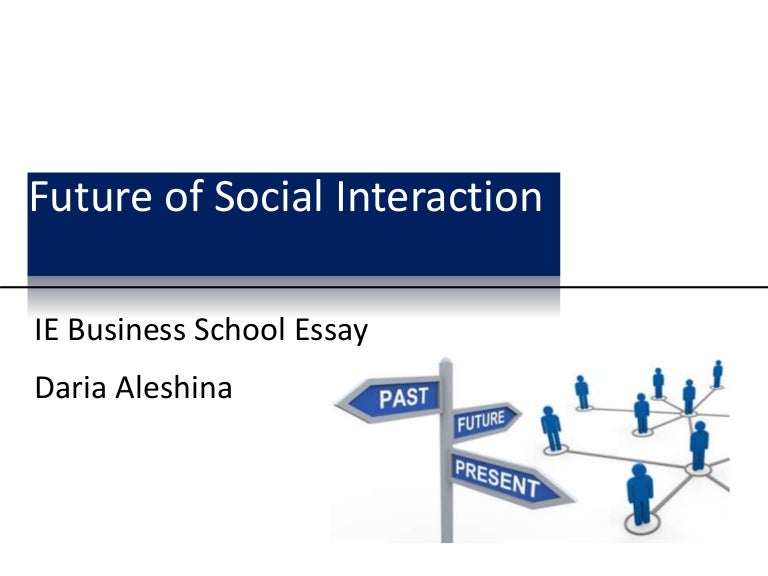 Future of Social Interaction

IE Business School Essay

Daria Aleshina

PAST
FUTURE
PRESENT